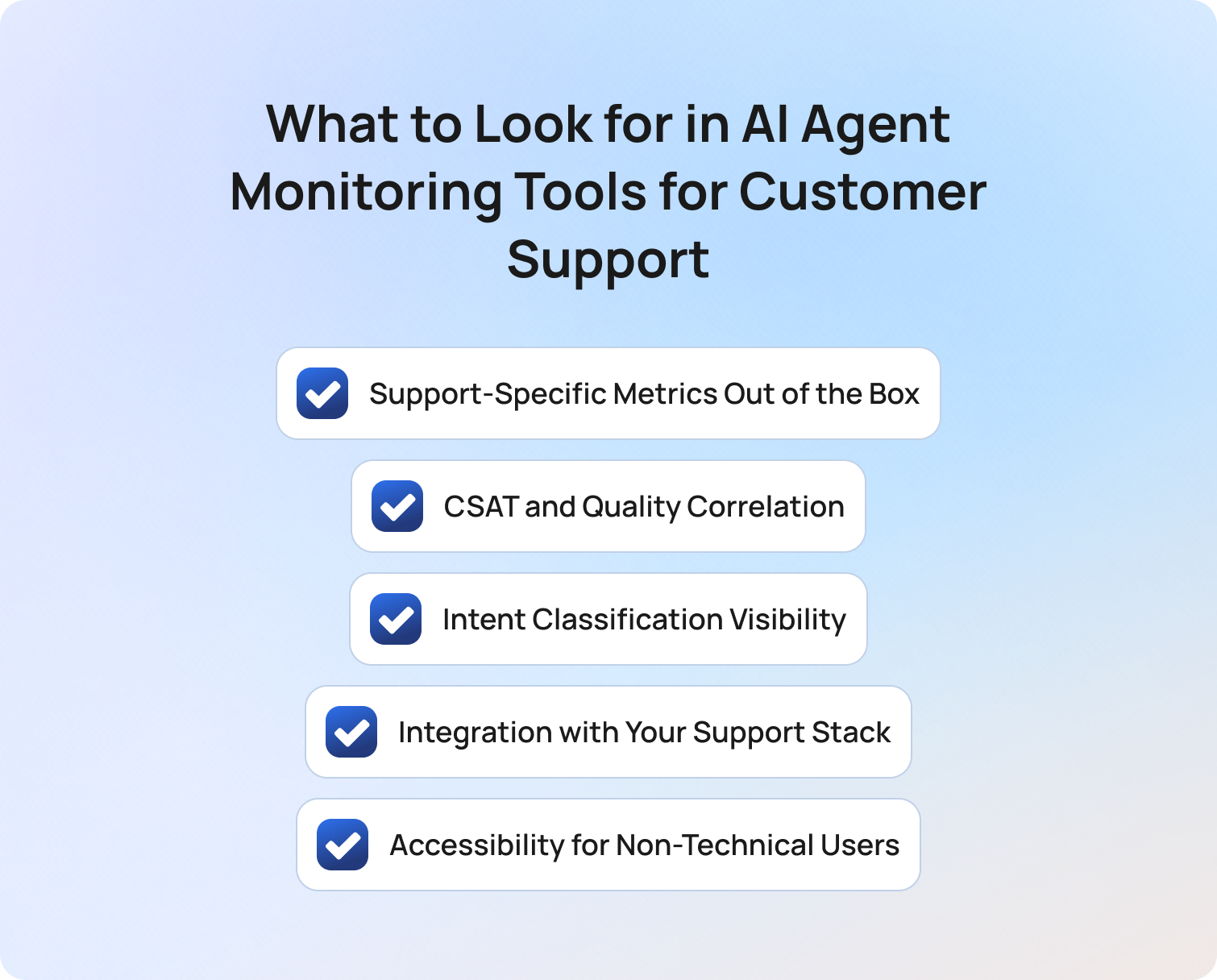 What to Look for in AI Agent Monitoring Tools for Customer Support

Support-Specific Metrics Out of the Box

CSAT and Quality Correlation

Intent Classification Visibility

Integration with Your Support Stack

Accessibility for Non-Technical Users